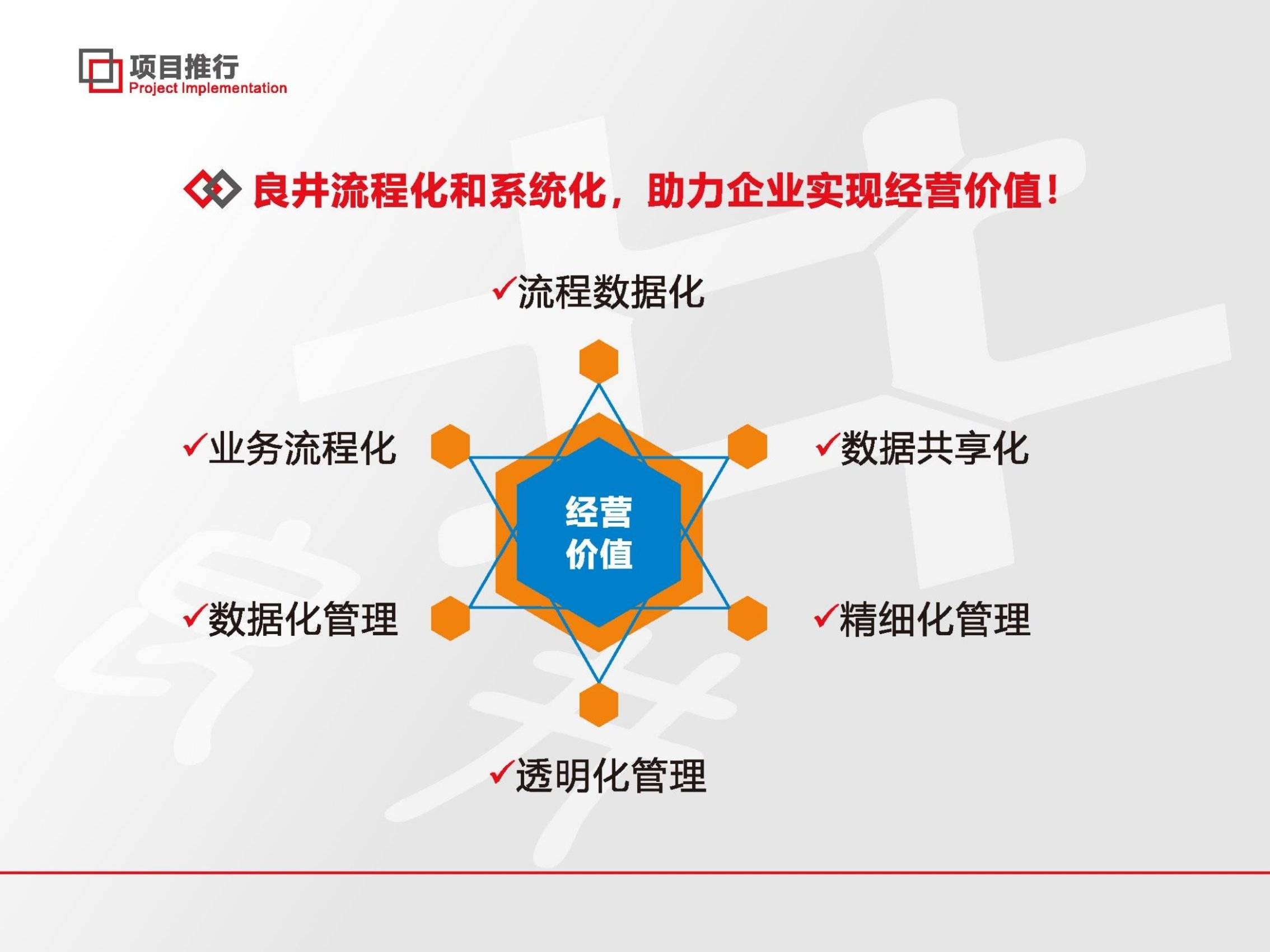 项目推行
Project Implementation

良井流程化和系统化，助力企业实现经营价值！

✓流程数据化

✓业务流程化

✓数据共享化

经营
价值

✓数据化管理

✓精细化管理

✓透明化管理